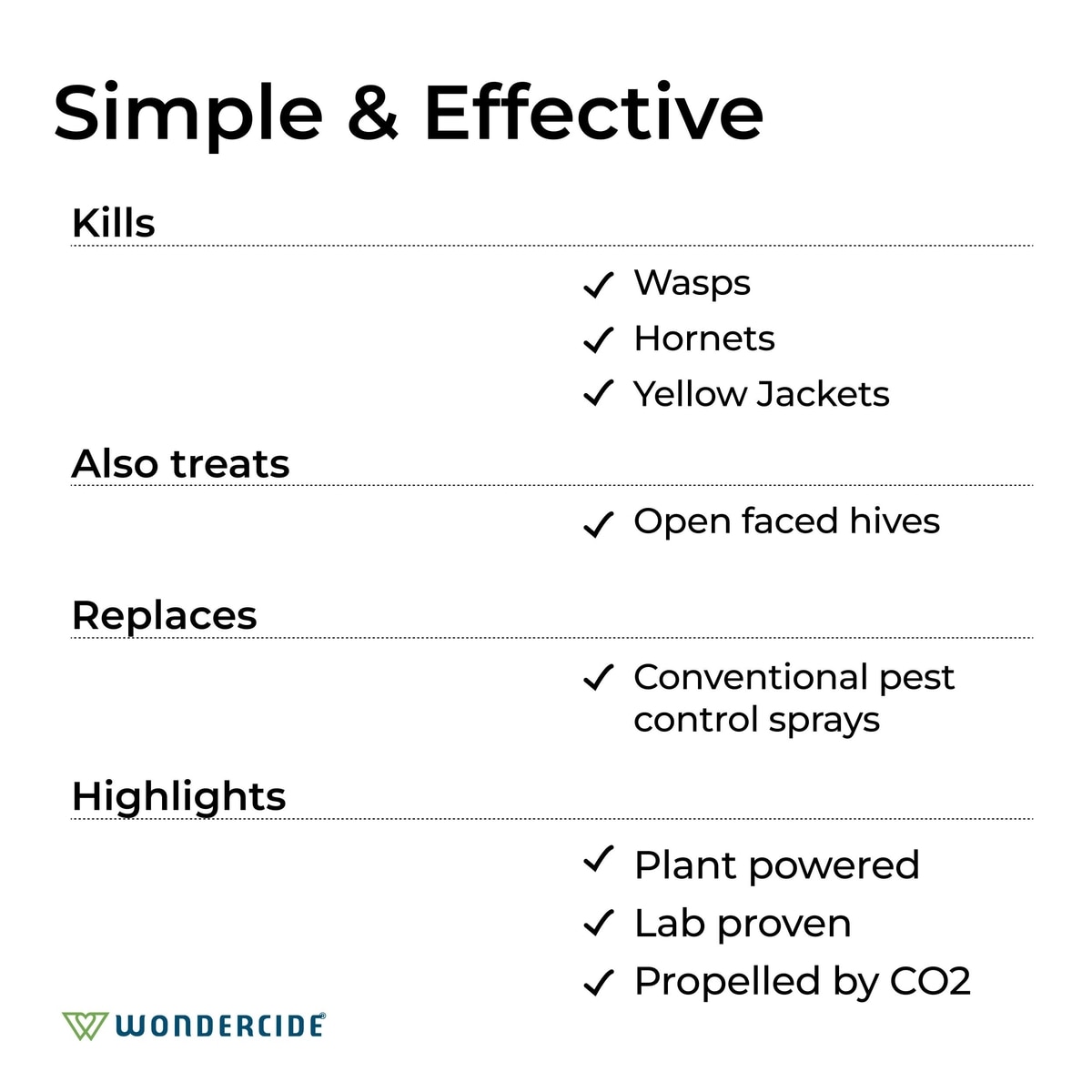 Simple & Effective

Kills

✓ Wasps
✓ Hornets
✓ Yellow Jackets

Also treats

✓ Open faced hives

Replaces

✓ Conventional pest control sprays

Highlights

✓ Plant powered
✓ Lab proven
✓ Propelled by CO2

WONDERCIDE®